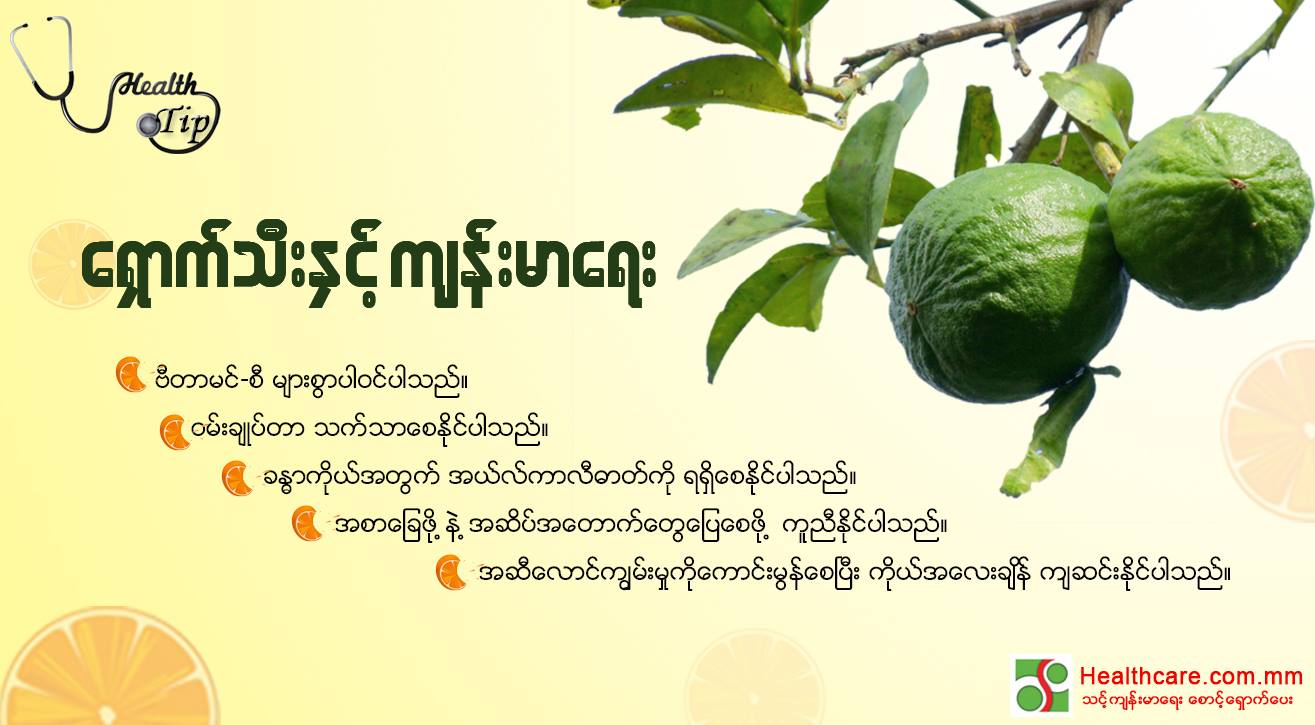 Health Tip

ရှောက်သီးနှင့် ကျန်းမာရေး

ဗီတာမင်-စီ များစွာပါဝင်ပါသည်။

ဝမ်းချုပ်တာ သက်သာစေနိုင်ပါသည်။

ခန္ဓာကိုယ်အတွက် အယ်လ်ကာလီဓာတ်ကို ရရှိစေနိုင်ပါသည်။

အစာခြေဖို့ နဲ့ အဆိပ်အတောက်တွေပြေစေဖို့ ကူညီနိုင်ပါသည်။

အဆီလောင်ကျွမ်းမှုကိုကောင်းမွန်စေပြီး ကိုယ်အလေးချိန် ကျဆင်းနိုင်ပါသည်။

Healthcare.com.mm
သင့်ကျန်းမာရေး စောင့်ရှောက်ပေး